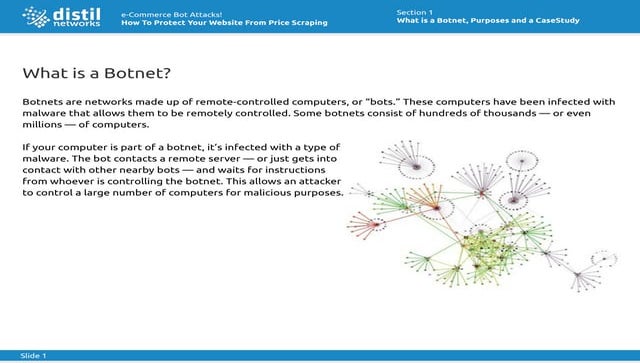 distil networks

e-Commerce Bot Attacks!
How To Protect Your Website From Price Scraping

Section 1
What is a Botnet, Purposes and a CaseStudy

What is a Botnet?

Botnets are networks made up of remote-controlled computers, or "bots." These computers have been infected with malware that allows them to be remotely controlled. Some botnets consist of hundreds of thousands — or even millions — of computers.

If your computer is part of a botnet, it's infected with a type of malware. The bot contacts a remote server — or just gets into contact with other nearby bots — and waits for instructions from whoever is controlling the botnet. This allows an attacker to control a large number of computers for malicious purposes.

Slide 1